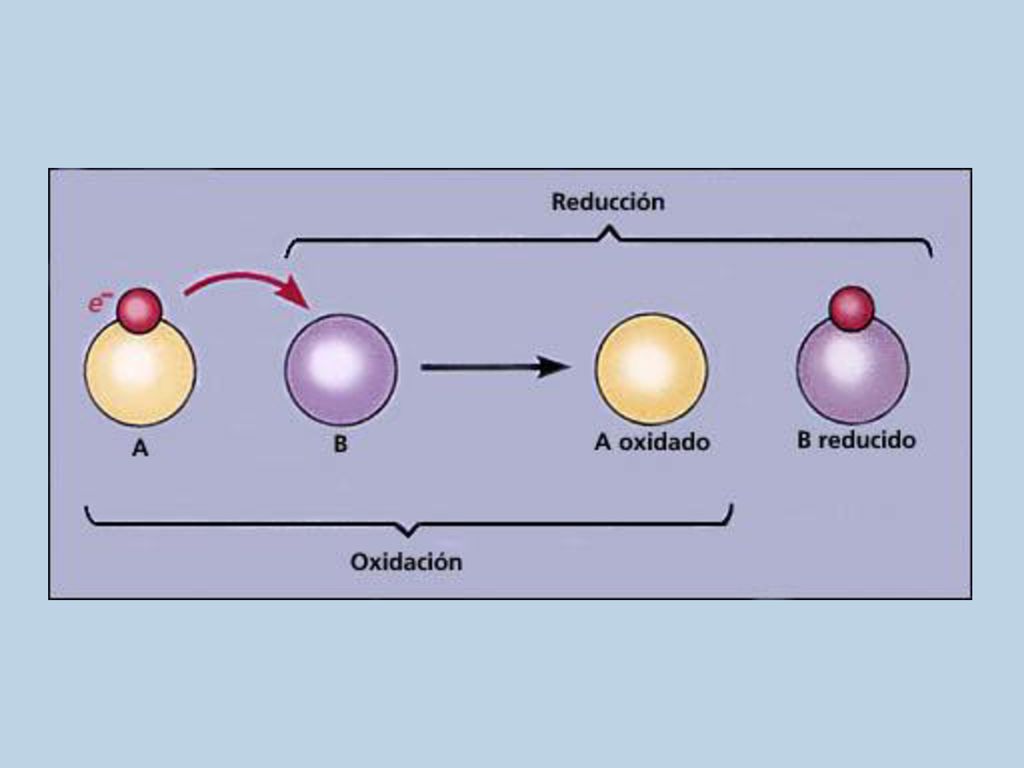 Reducción

$e^-$

A

B

A oxidado

B reducido

Oxidación